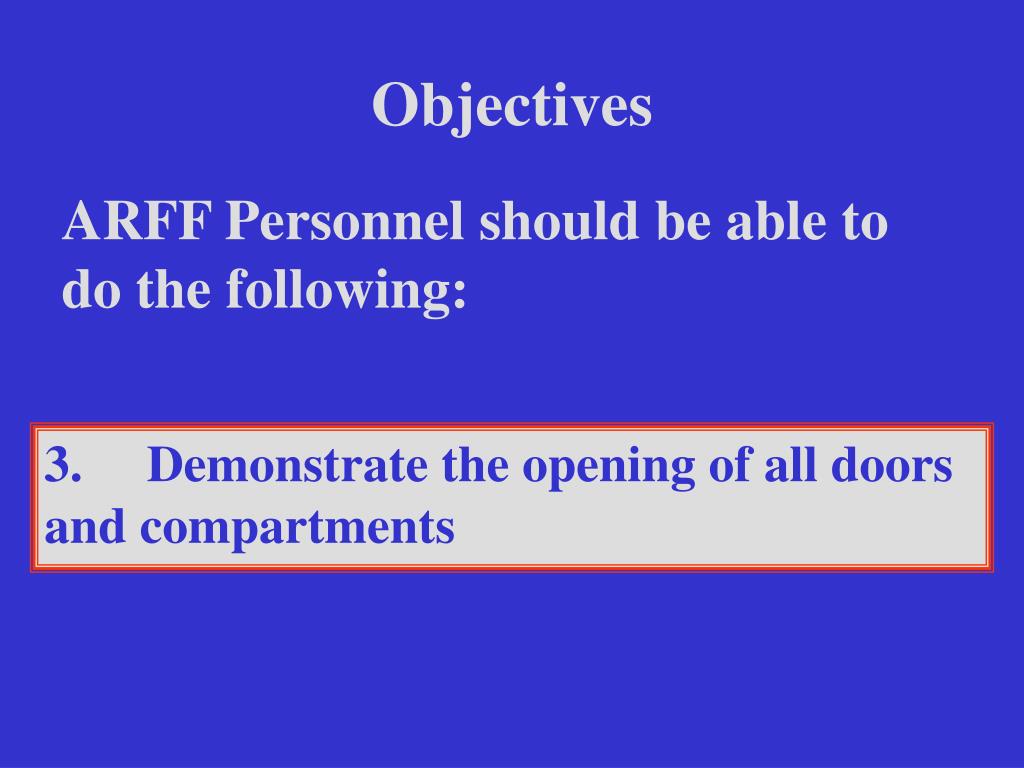 Objectives

ARFF Personnel should be able to do the following:

3. Demonstrate the opening of all doors and compartments